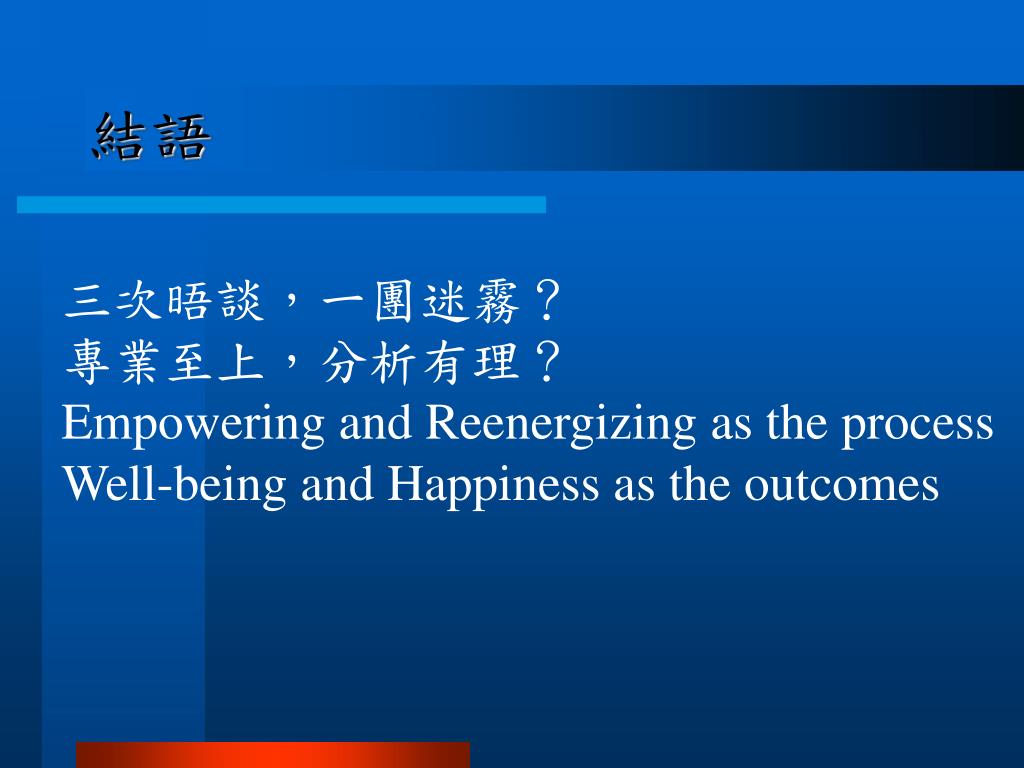 結語

三次晤談，一團迷霧？
專業至上，分析有理？
Empowering and Reenergizing as the process
Well-being and Happiness as the outcomes